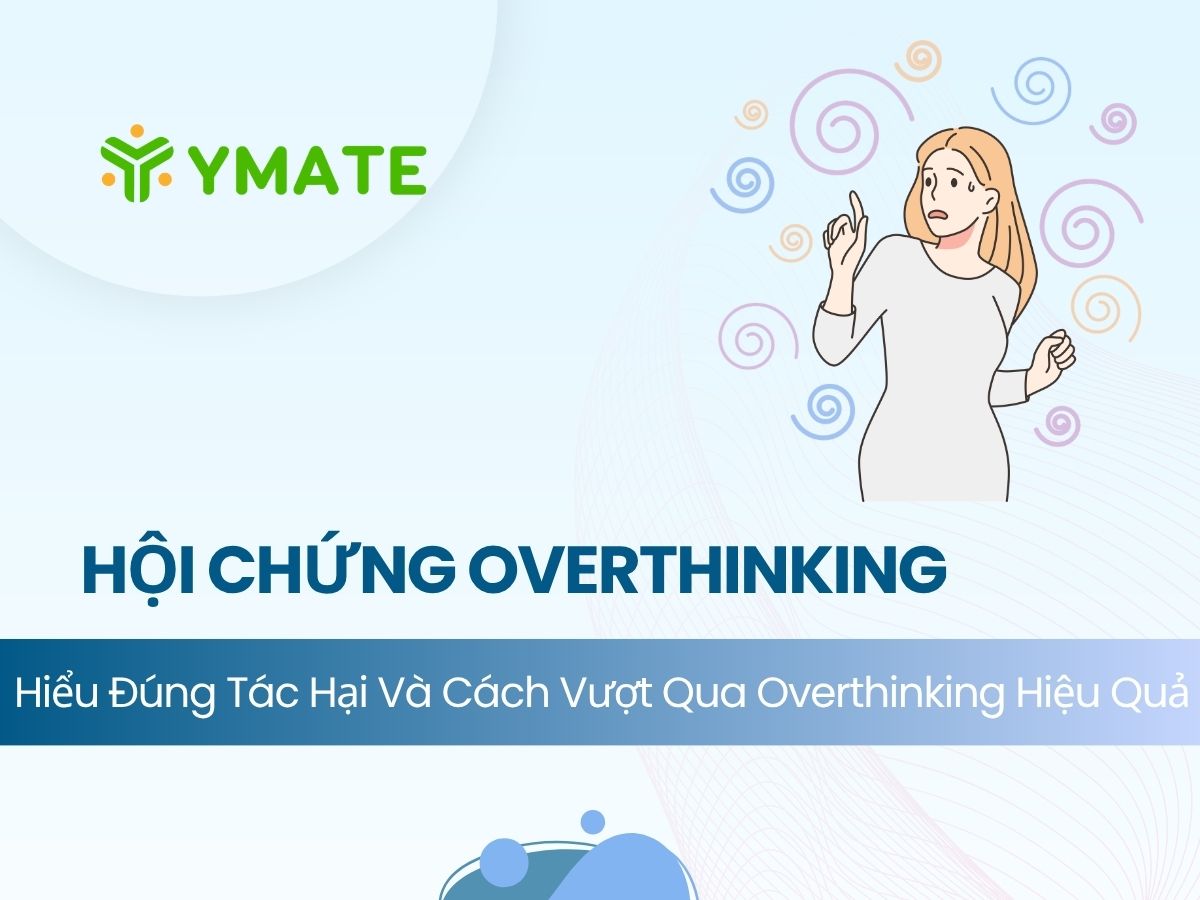 YMATE

HỘI CHỨNG OVERTHINKING

Hiểu Đúng Tác Hại Và Cách Vượt Qua Overthinking Hiệu Quả